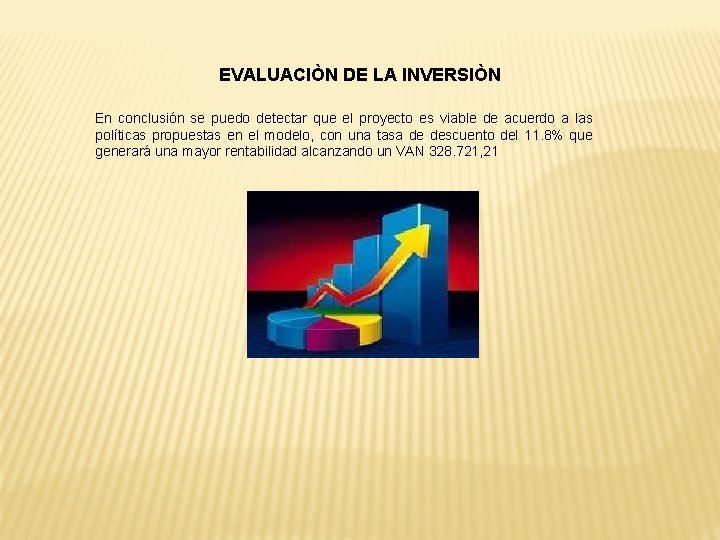 EVALUACIÒN DE LA INVERSIÒN

En conclusión se puedo detectar que el proyecto es viable de acuerdo a las políticas propuestas en el modelo, con una tasa de descuento del 11.8% que generará una mayor rentabilidad alcanzando un VAN 328.721,21